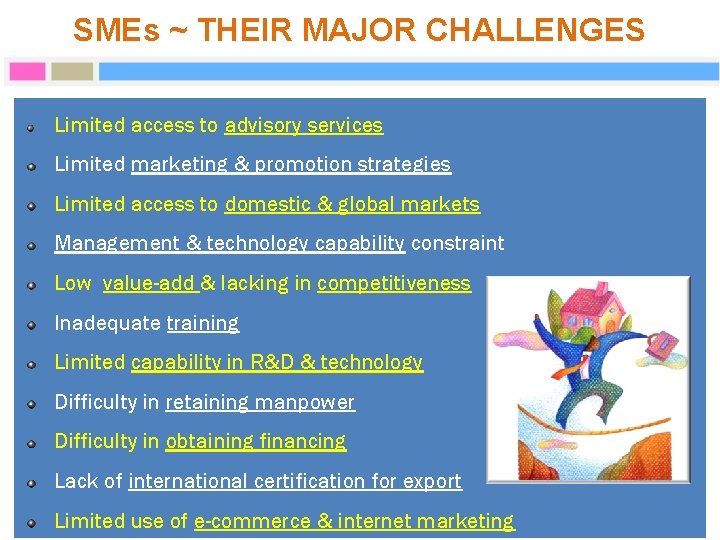 SMEs ~ THEIR MAJOR CHALLENGES

- Limited access to advisory services
- Limited marketing & promotion strategies
- Limited access to domestic & global markets
- Management & technology capability constraint
- Low value-add & lacking in competitiveness
- Inadequate training
- Limited capability in R&D & technology
- Difficulty in retaining manpower
- Difficulty in obtaining financing
- Lack of international certification for export
- Limited use of e-commerce & internet marketing